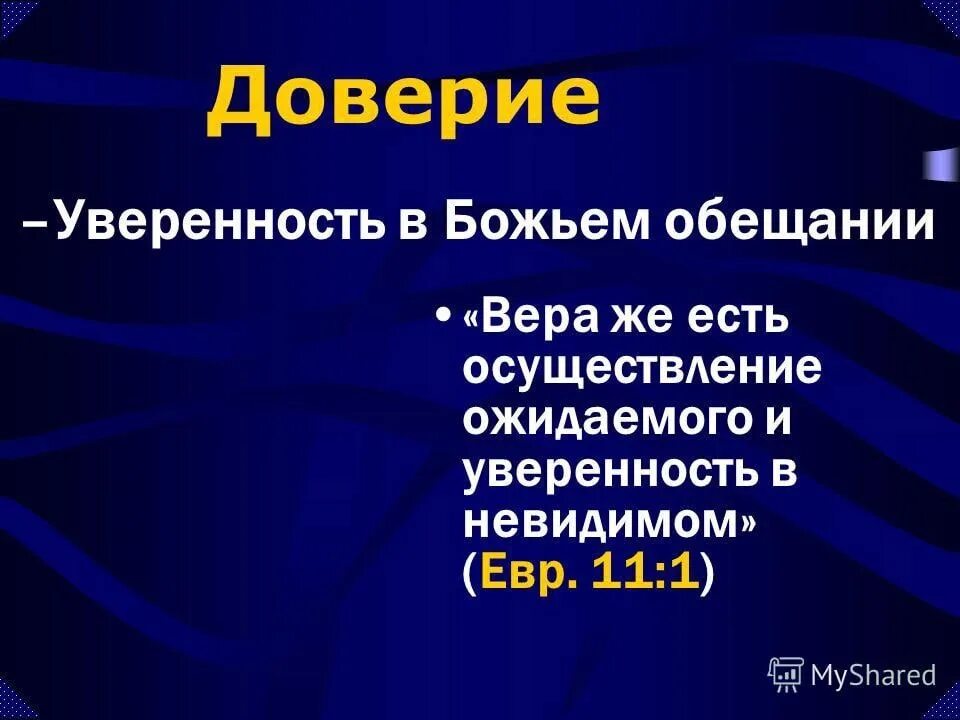 Доверие

–Уверенность в Божьем обещании

• «Вера же есть осуществление ожидаемого и уверенность в невидимом» (Евр. 11:1)

MyShared